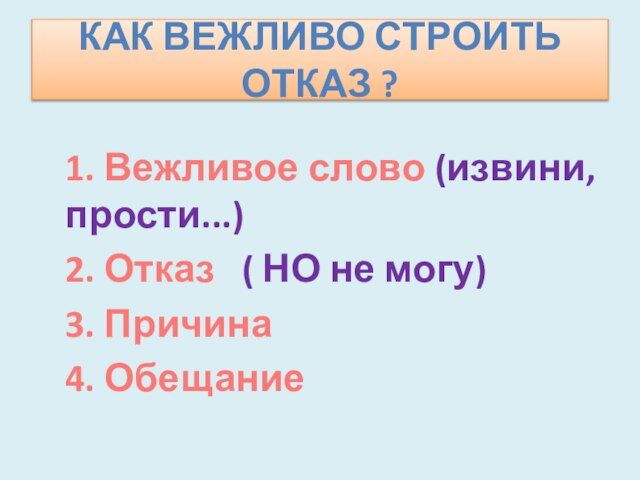 КАК ВЕЖЛИВО СТРОИТЬ ОТКАЗ ?

1. Вежливое слово (извини, прости...)

2. Отказ ( НО не могу)

3. Причина

4. Обещание